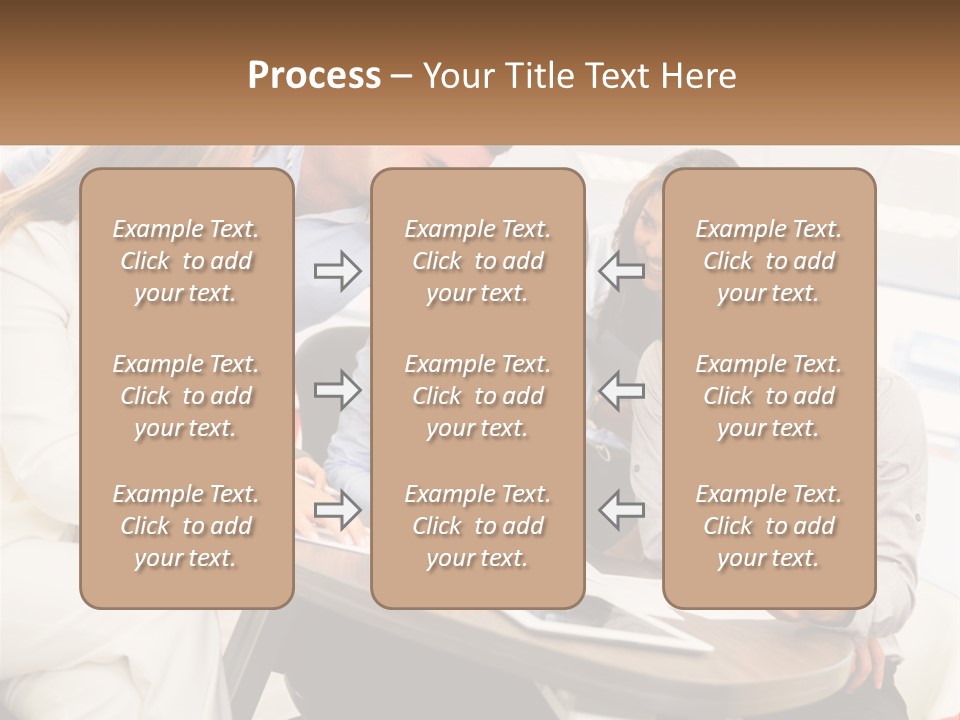 Process – Your Title Text Here

Example Text. Click to add your text.

Example Text. Click to add your text.

Example Text. Click to add your text.

Example Text. Click to add your text.

Example Text. Click to add your text.

Example Text. Click to add your text.

Example Text. Click to add your text.

Example Text. Click to add your text.

Example Text. Click to add your text.